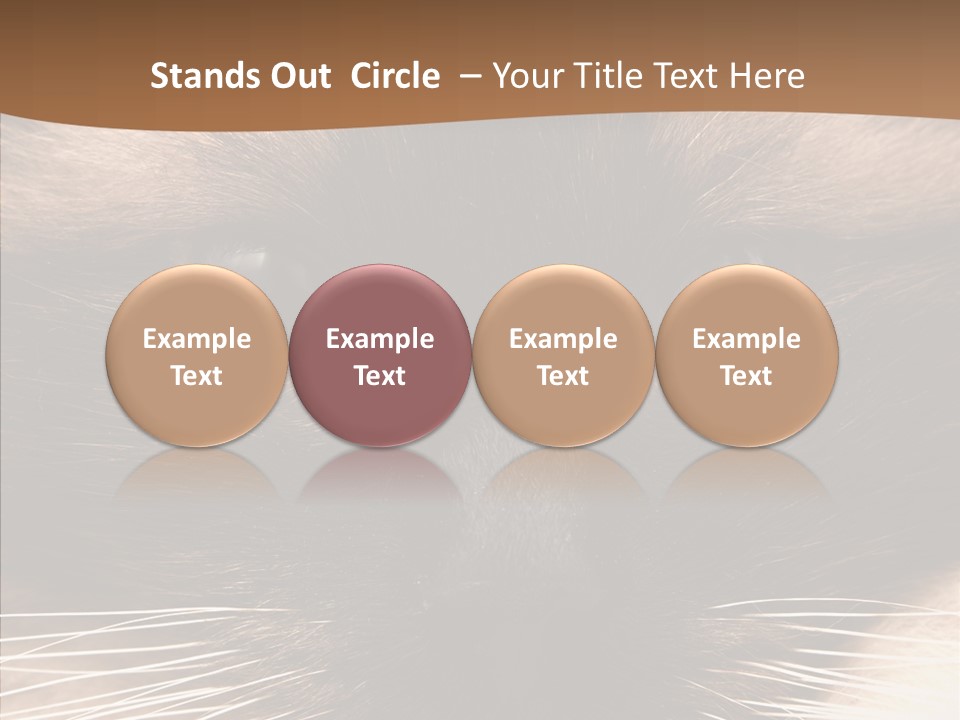 Stands Out Circle – Your Title Text Here

Example Text

Example Text

Example Text

Example Text